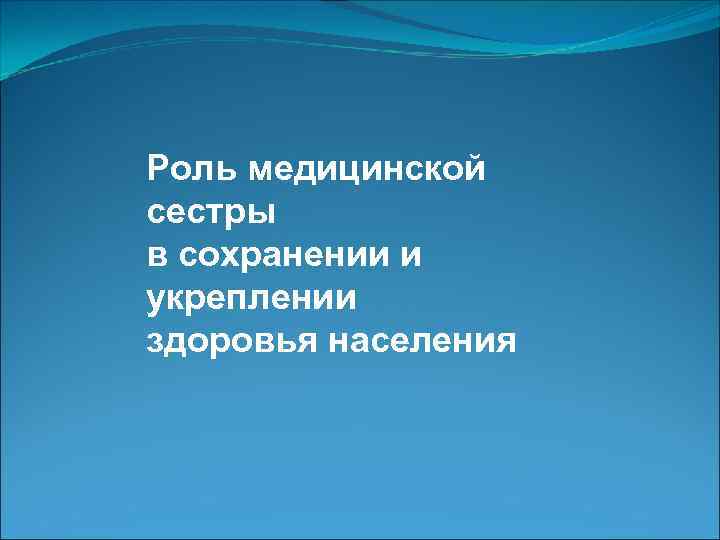 Роль медицинской сестры в сохранении и укреплении здоровья населения